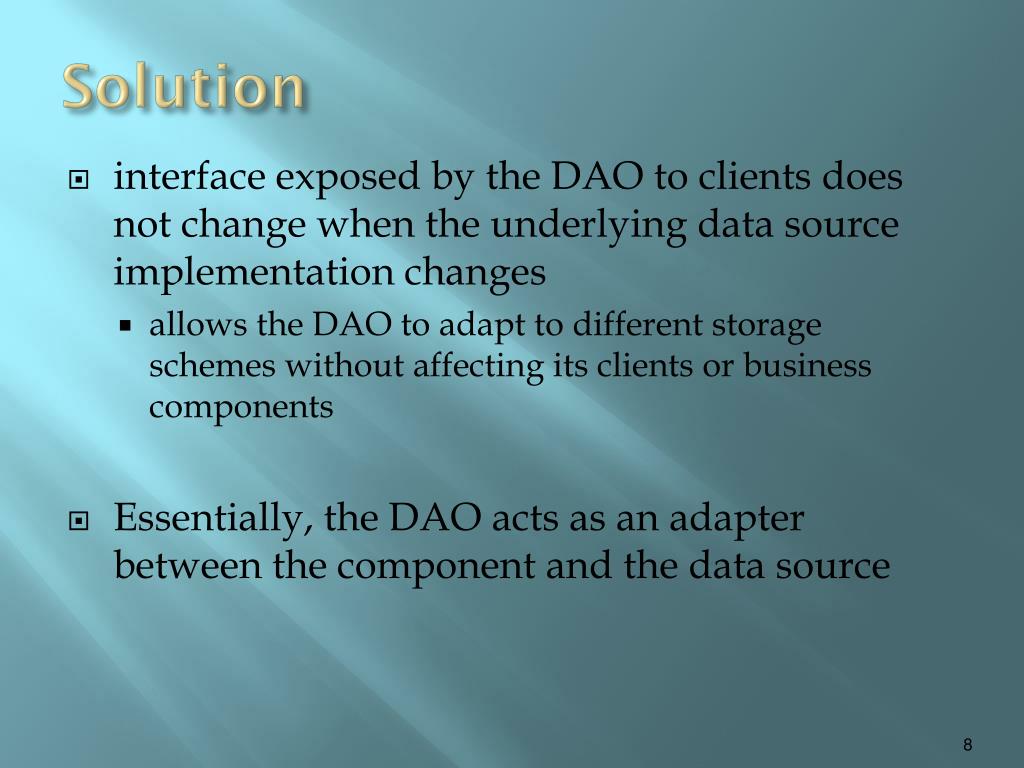 Solution

interface exposed by the DAO to clients does not change when the underlying data source implementation changes

allows the DAO to adapt to different storage schemes without affecting its clients or business components

Essentially, the DAO acts as an adapter between the component and the data source

8